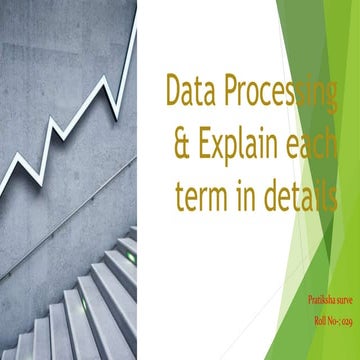 Data Processing & Explain each term in details

Pratiksha surve
Roll No-: 029